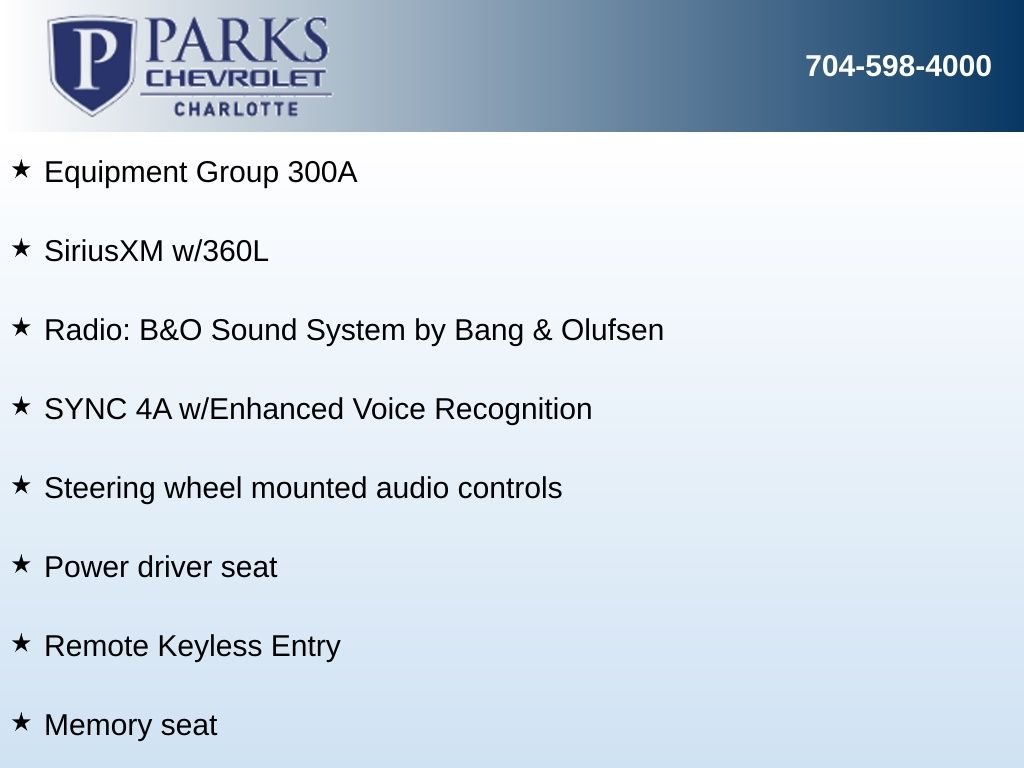 P PARKS CHEVROLET CHARLOTTE

704-598-4000

★ Equipment Group 300A

★ SiriusXM w/360L

★ Radio: B&O Sound System by Bang & Olufsen

★ SYNC 4A w/Enhanced Voice Recognition

★ Steering wheel mounted audio controls

★ Power driver seat

★ Remote Keyless Entry

★ Memory seat